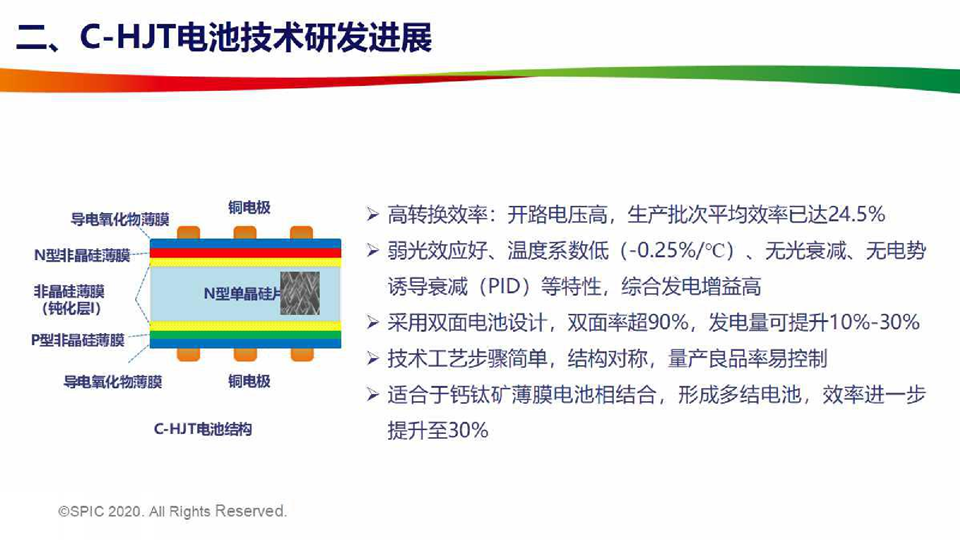 二、C-HJT电池技术研发进展

导电氧化物薄膜
铜电极
N型非晶硅薄膜
非晶硅薄膜（钝化层I）
N型单晶硅片
P型非晶硅薄膜
导电氧化物薄膜
铜电极
C-HJT电池结构

➢ 高转换效率：开路电压高，生产批次平均效率已达24.5%
➢ 弱光效应好、温度系数低（-0.25%/℃）、无光衰减、无电势诱导衰减（PID）等特性，综合发电增益高
➢ 采用双面电池设计，双面率超90%，发电量可提升10%-30%
➢ 技术工艺步骤简单，结构对称，量产良品率易控制
➢ 适合于钙钛矿薄膜电池相结合，形成多结电池，效率进一步提升至30%

©SPIC 2020. All Rights Reserved.